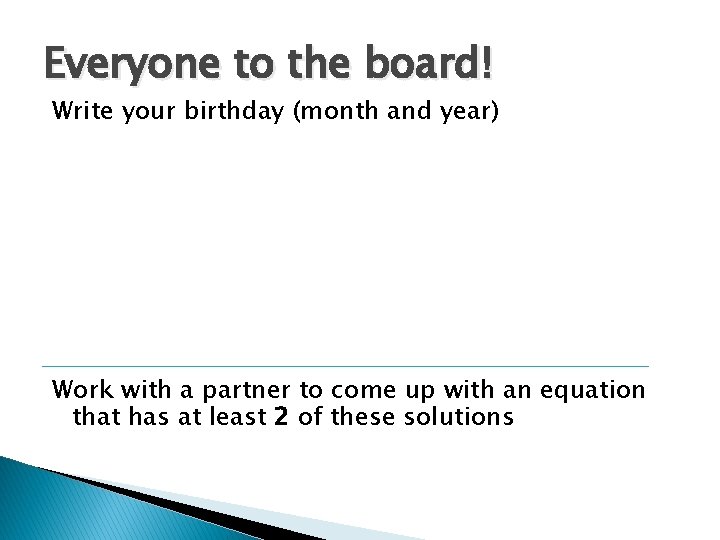 Everyone to the board!

Write your birthday (month and year)

Work with a partner to come up with an equation that has at least 2 of these solutions